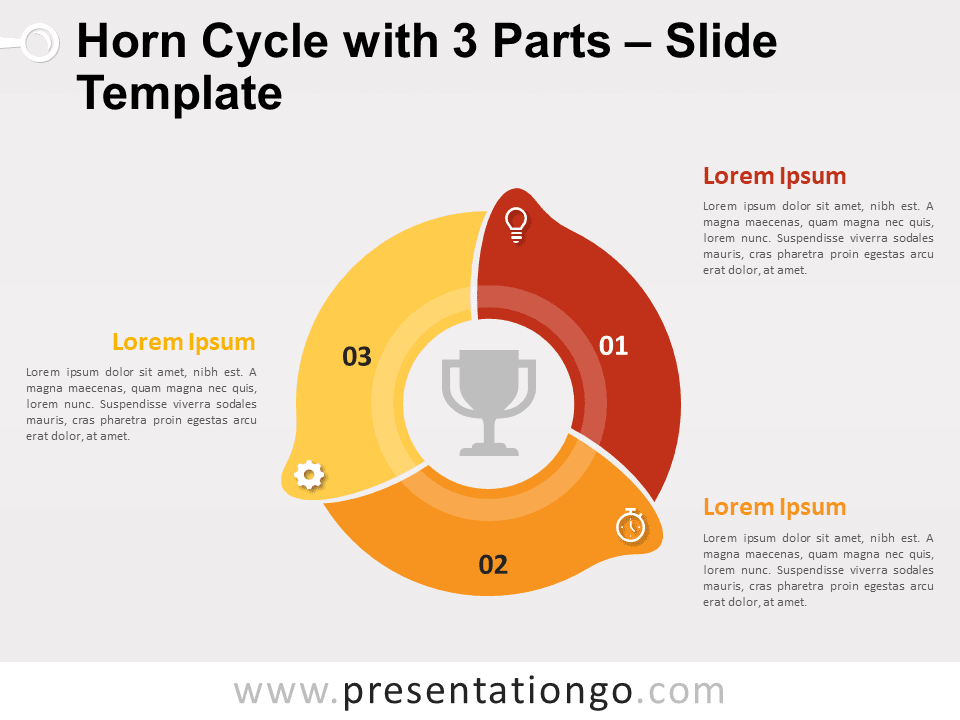 Horn Cycle with 3 Parts – Slide Template

Lorem Ipsum

Lorem ipsum dolor sit amet, nibh est. A magna maecenas, quam magna nec quis, lorem nunc. Suspendisse viverra sodales mauris, cras pharetra proin egestas arcu erat dolor, at amet.

Lorem Ipsum

Lorem ipsum dolor sit amet, nibh est. A magna maecenas, quam magna nec quis, lorem nunc. Suspendisse viverra sodales mauris, cras pharetra proin egestas arcu erat dolor, at amet.

03

01

02

Lorem Ipsum

Lorem ipsum dolor sit amet, nibh est. A magna maecenas, quam magna nec quis, lorem nunc. Suspendisse viverra sodales mauris, cras pharetra proin egestas arcu erat dolor, at amet.

www.presentationgo.com